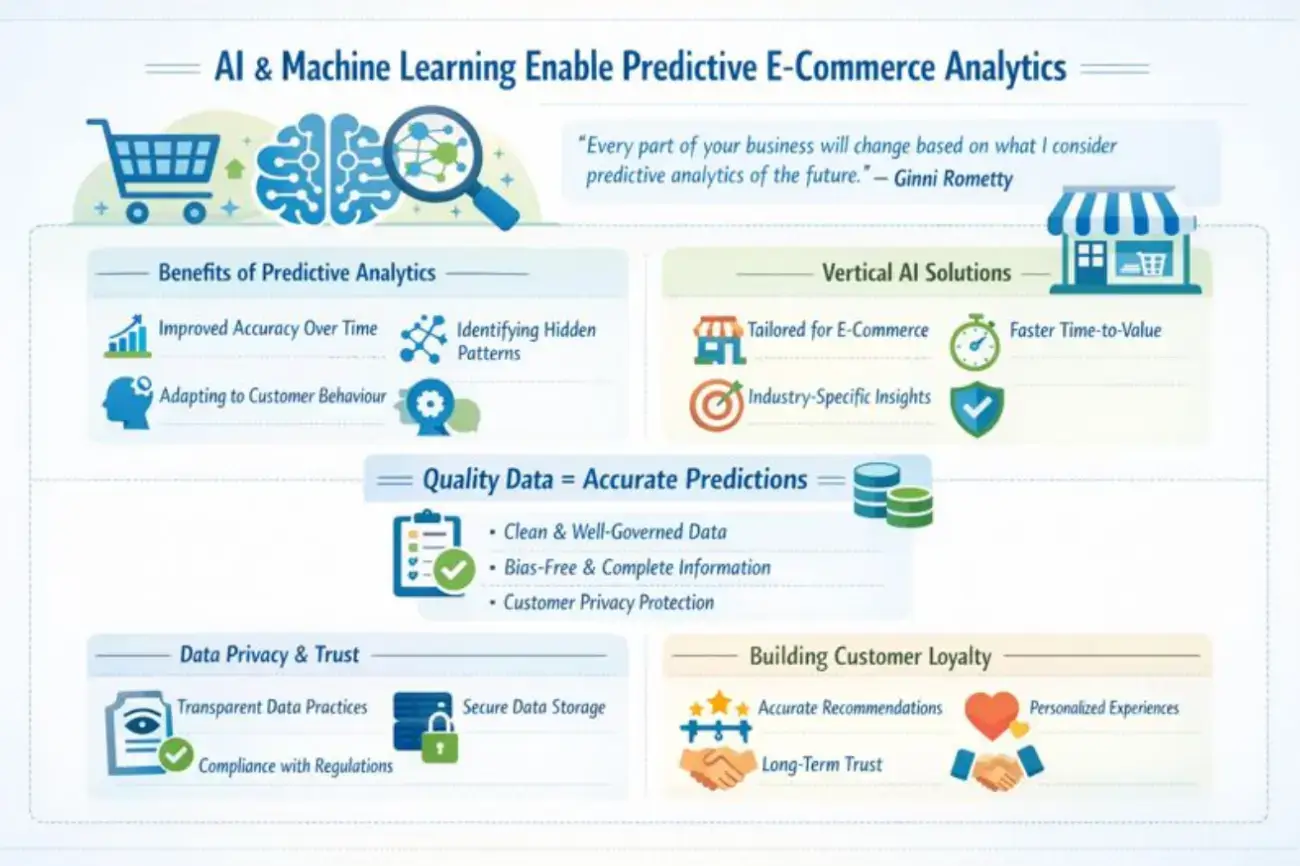 AI & Machine Learning Enable Predictive E-Commerce Analytics

"Every part of your business will change based on what I consider predictive analytics of the future." — Ginni Rometty

Benefits of Predictive Analytics

Improved Accuracy Over Time

Identifying Hidden Patterns

Adapting to Customer Behaviour

Vertical AI Solutions

Tailored for E-Commerce

Faster Time-to-Value

Industry-Specific Insights

Quality Data = Accurate Predictions

• Clean & Well-Governed Data
• Bias-Free & Complete Information
• Customer Privacy Protection

Data Privacy & Trust

Transparent Data Practices

Secure Data Storage

Compliance with Regulations

Building Customer Loyalty

Accurate Recommendations

Personalized Experiences

Long-Term Trust